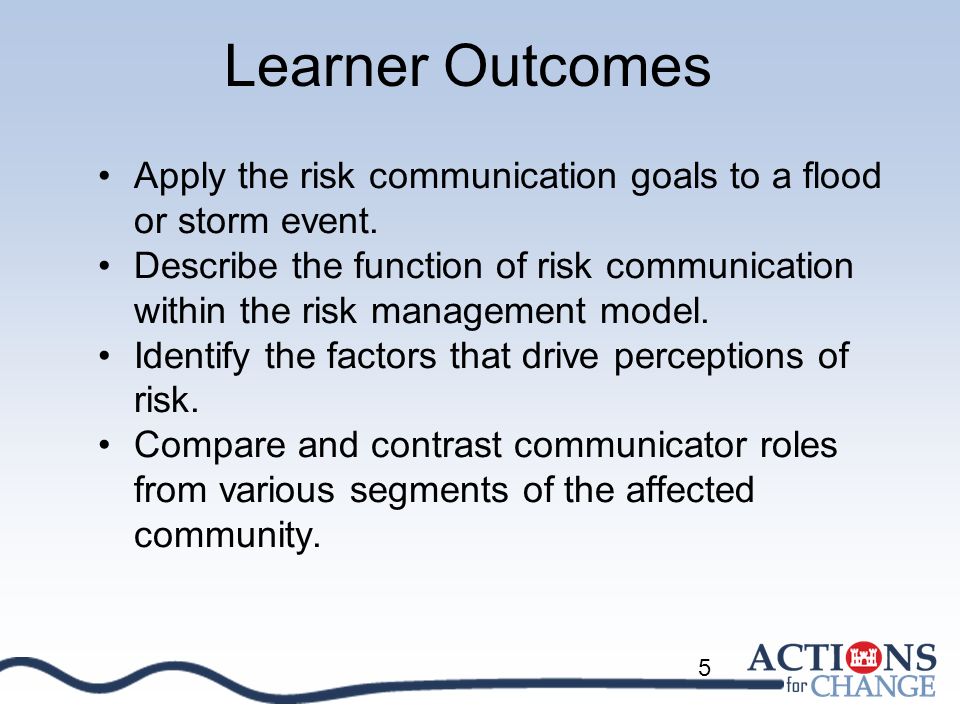 Learner Outcomes

• Apply the risk communication goals to a flood or storm event.
• Describe the function of risk communication within the risk management model.
• Identify the factors that drive perceptions of risk.
• Compare and contrast communicator roles from various segments of the affected community.

5

ACTIONS for CHANGE